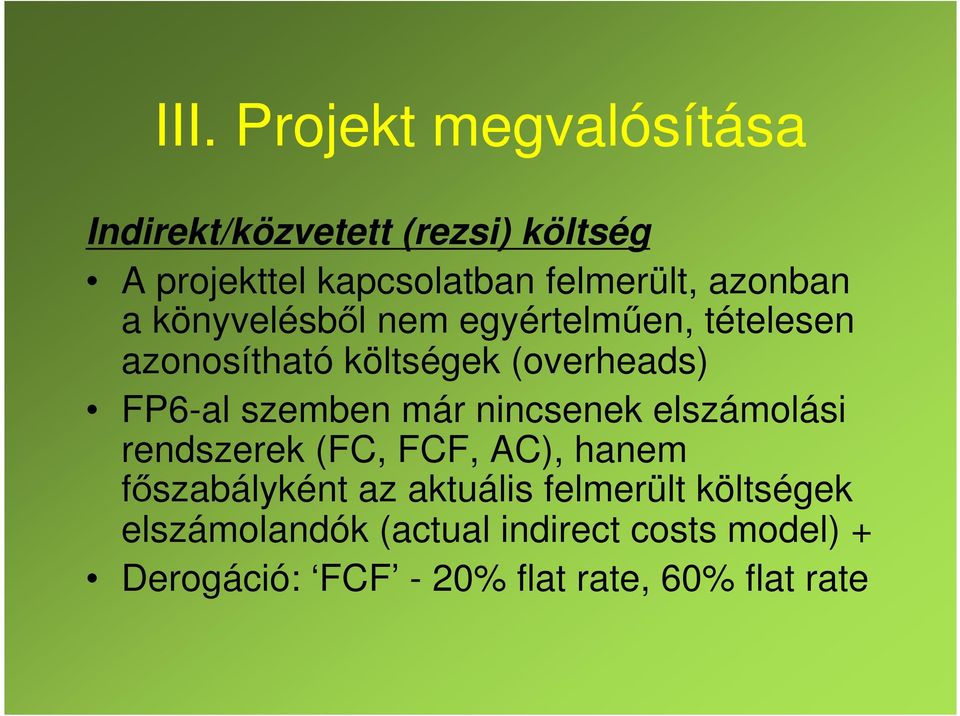 III. Projekt megvalósítása

Indirekt/közvetett (rezsi) költség

• A projekttel kapcsolatban felmerült, azonban a könyvelésből nem egyértelműen, tételesen azonosítható költségek (overheads)
• FP6-al szemben már nincsenek elszámolási rendszerek (FC, FCF, AC), hanem főszabályként az aktuális felmerült költségek elszámolandók (actual indirect costs model) +
• Derogáció: ‘FCF’ - 20% flat rate, 60% flat rate